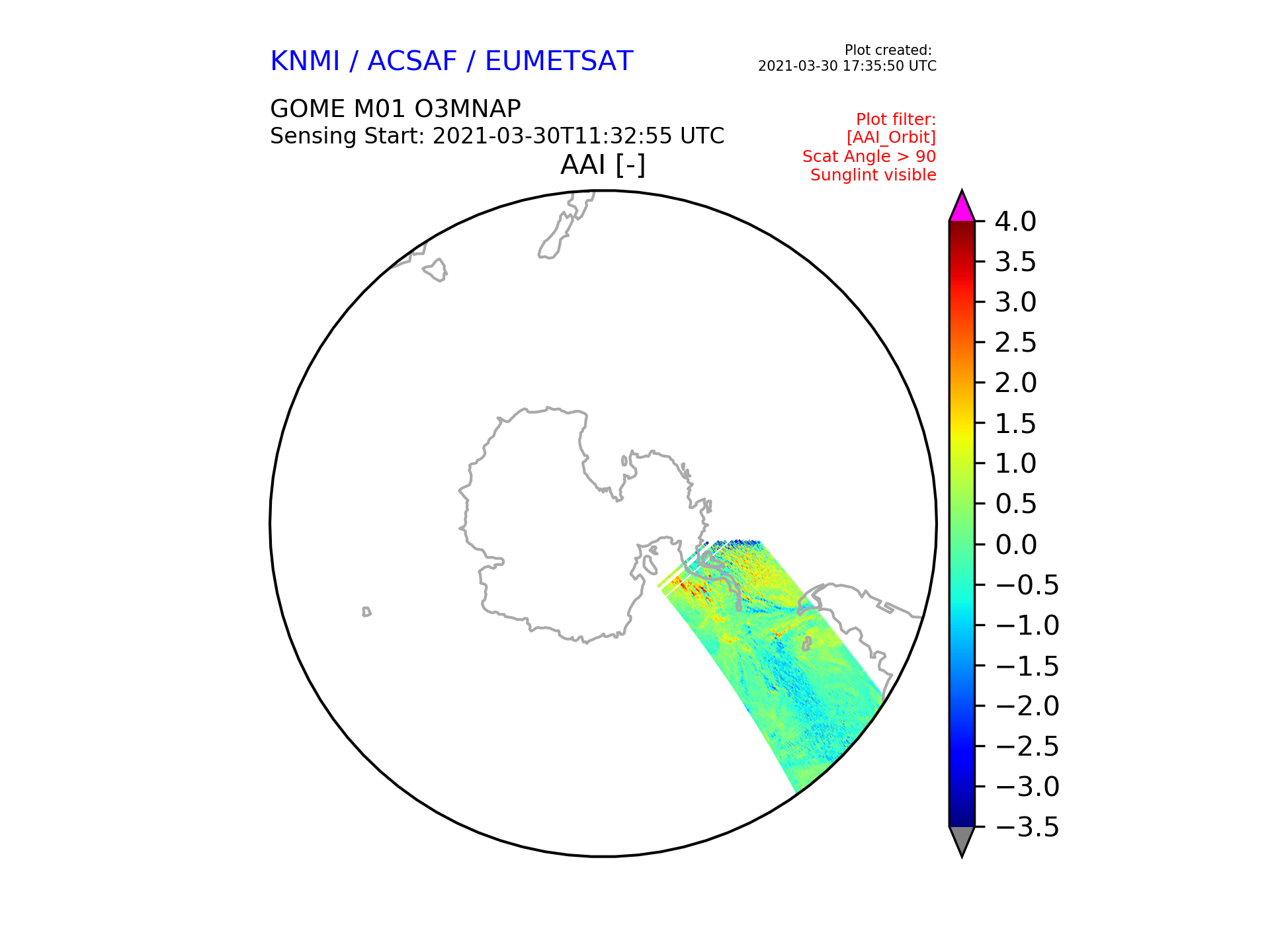 KNMI / ACSAF / EUMETSAT

Plot created:
2021-03-30 17:35:50 UTC

GOME M01 O3MNAP
Sensing Start: 2021-03-30T11:32:55 UTC

Plot filter:
[AAI_Orbit]
Scat Angle > 90
Sunglint visible

AAI [-]

4.0
3.5
3.0
2.5
2.0
1.5
1.0
0.5
0.0
−0.5
−1.0
−1.5
−2.0
−2.5
−3.0
−3.5